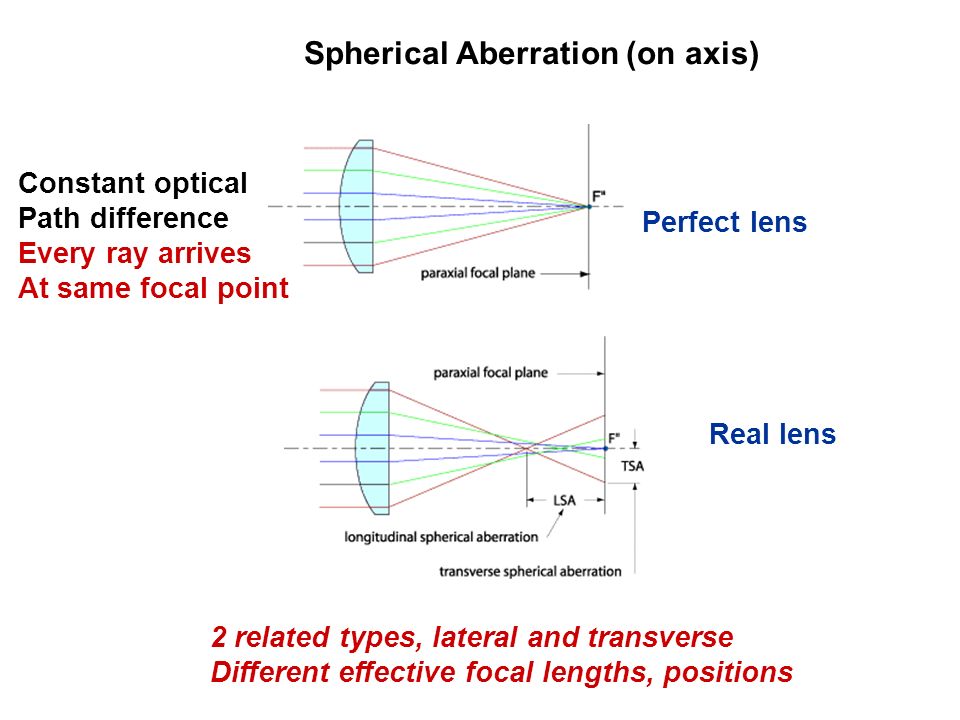 Spherical Aberration (on axis)

Constant optical
Path difference
Every ray arrives
At same focal point

F"

paraxial focal plane

Perfect lens

paraxial focal plane

F"

TSA

LSA

longitudinal spherical aberration

transverse spherical aberration

Real lens

2 related types, lateral and transverse
Different effective focal lengths, positions